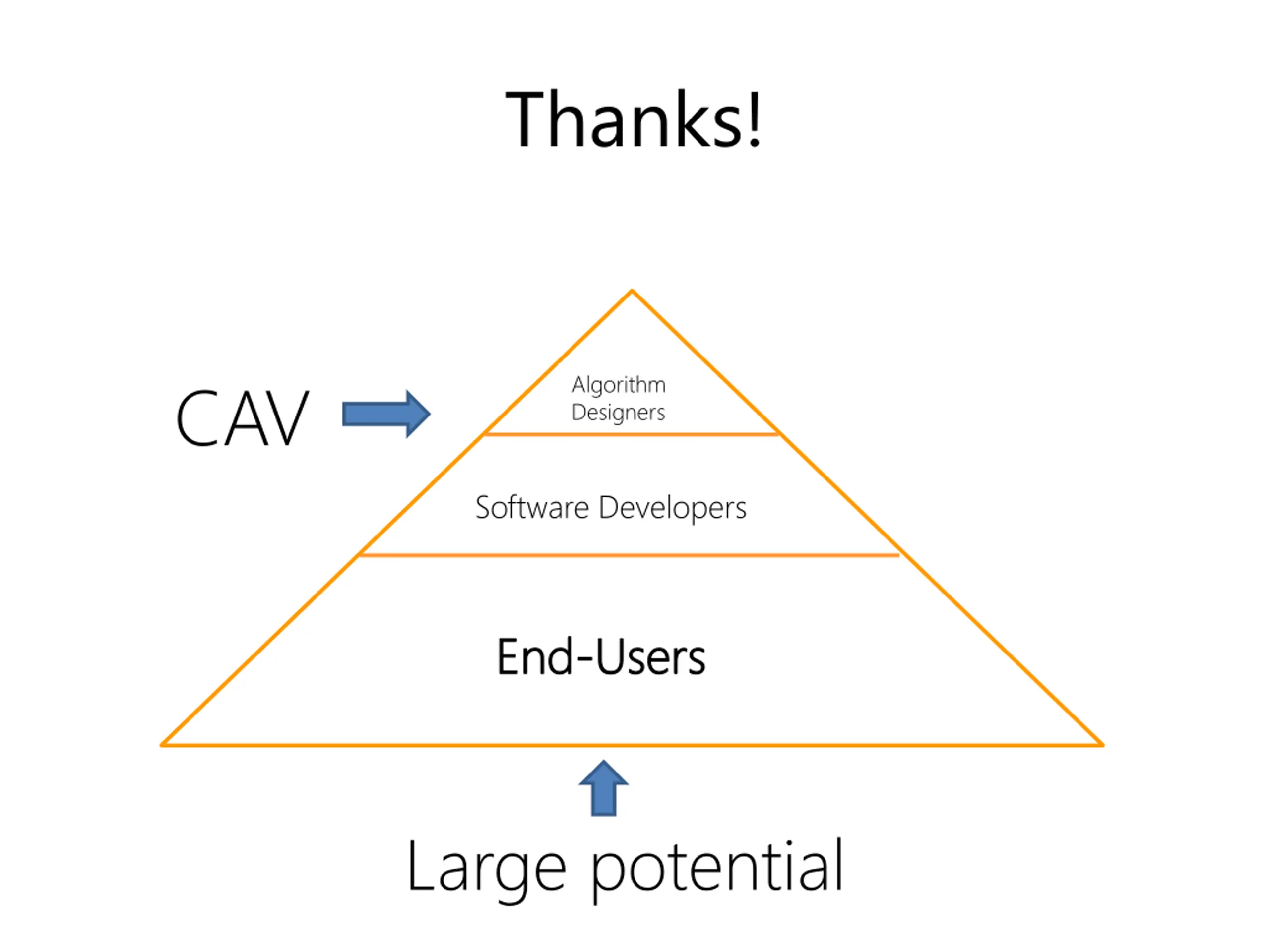 Thanks!

CAV

Algorithm Designers

Software Developers

End-Users

Large potential